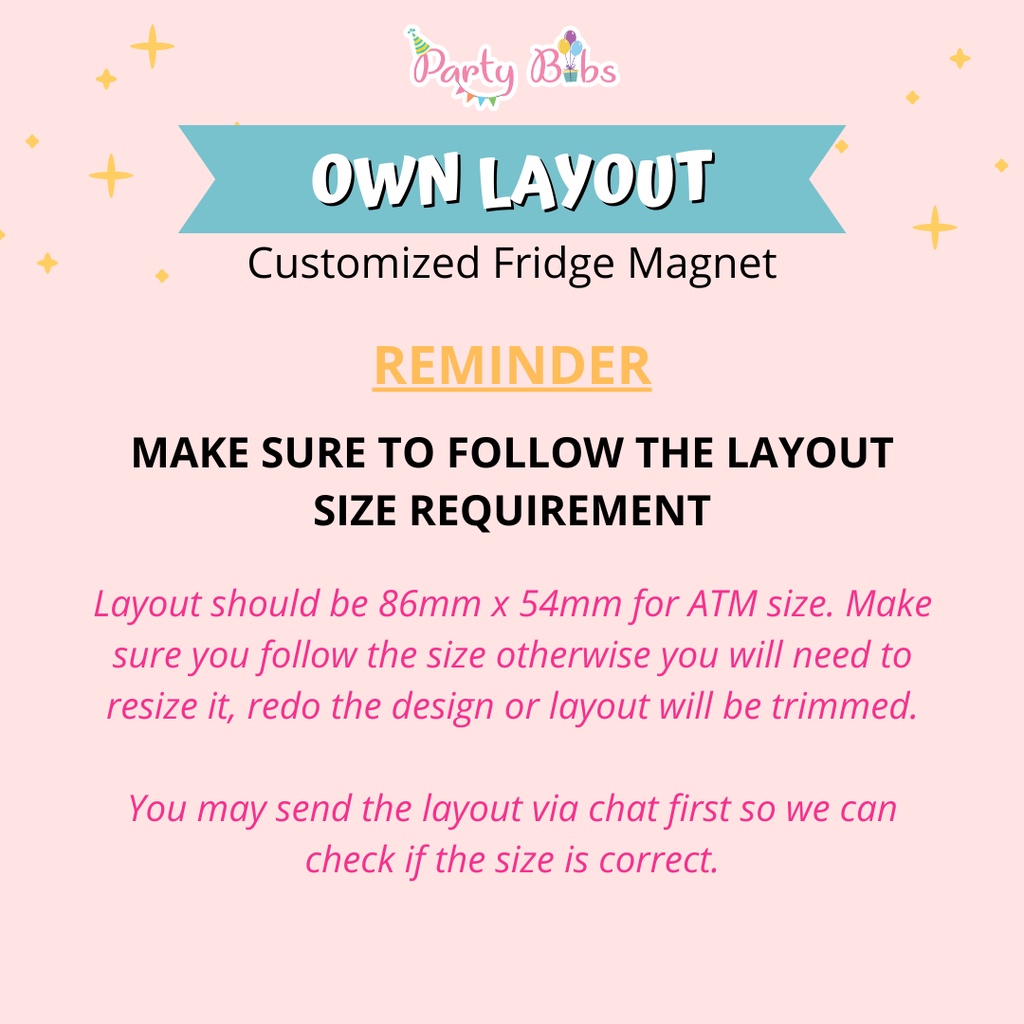 Party Bibs

OWN LAYOUT

Customized Fridge Magnet

REMINDER

MAKE SURE TO FOLLOW THE LAYOUT SIZE REQUIREMENT

Layout should be 86mm x 54mm for ATM size. Make sure you follow the size otherwise you will need to resize it, redo the design or layout will be trimmed.

You may send the layout via chat first so we can check if the size is correct.